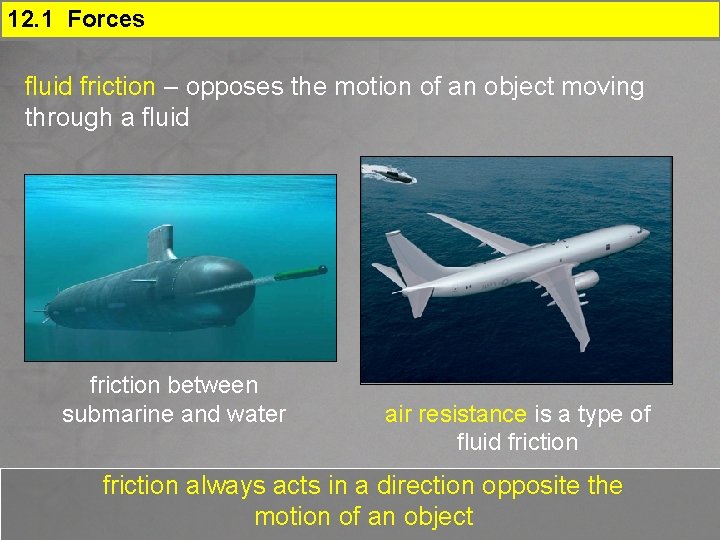 12.1 Forces

fluid friction – opposes the motion of an object moving through a fluid

friction between submarine and water

air resistance is a type of fluid friction

friction always acts in a direction opposite the motion of an object